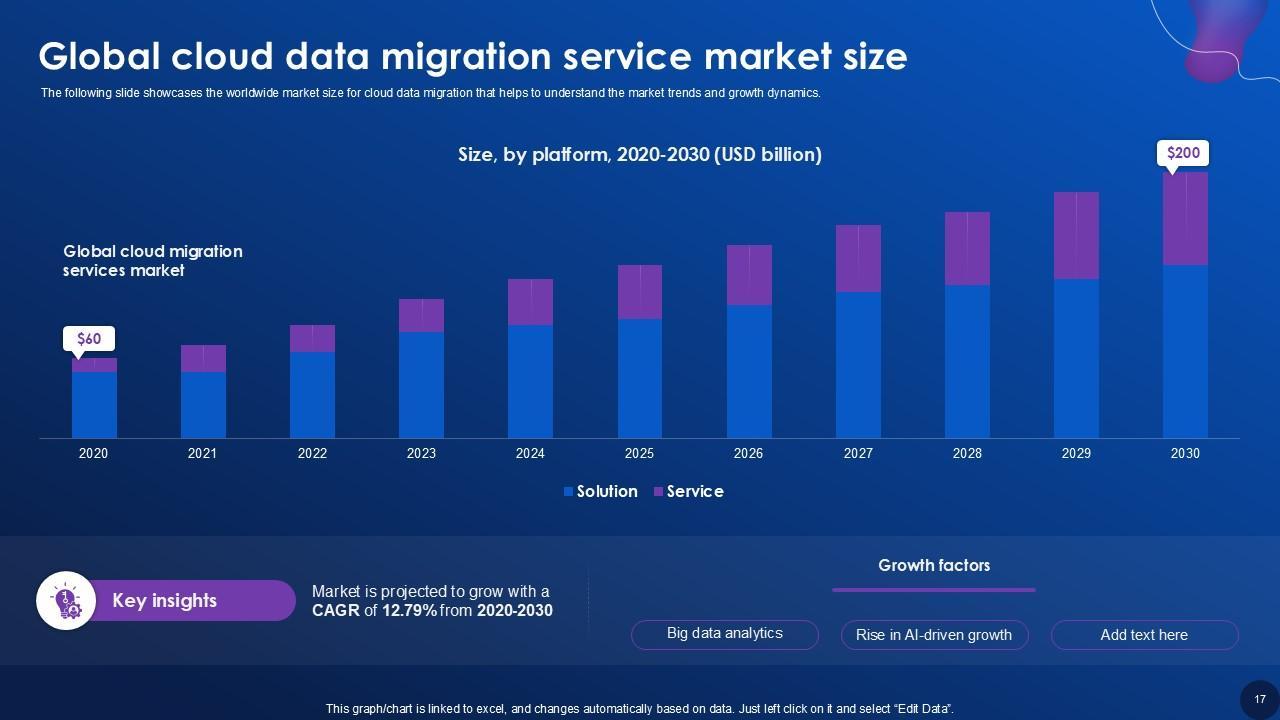 Global cloud data migration service market size

The following slide showcases the worldwide market size for cloud data migration that helps to understand the market trends and growth dynamics.

Size, by platform, 2020-2030 (USD billion)

Global cloud migration services market

$60

$200

2020 2021 2022 2023 2024 2025 2026 2027 2028 2029 2030

Solution Service

Key insights

Market is projected to grow with a CAGR of 12.79% from 2020-2030

Growth factors

Big data analytics

Rise in AI-driven growth

Add text here

This graph/chart is linked to excel, and changes automatically based on data. Just left click on it and select "Edit Data".

17